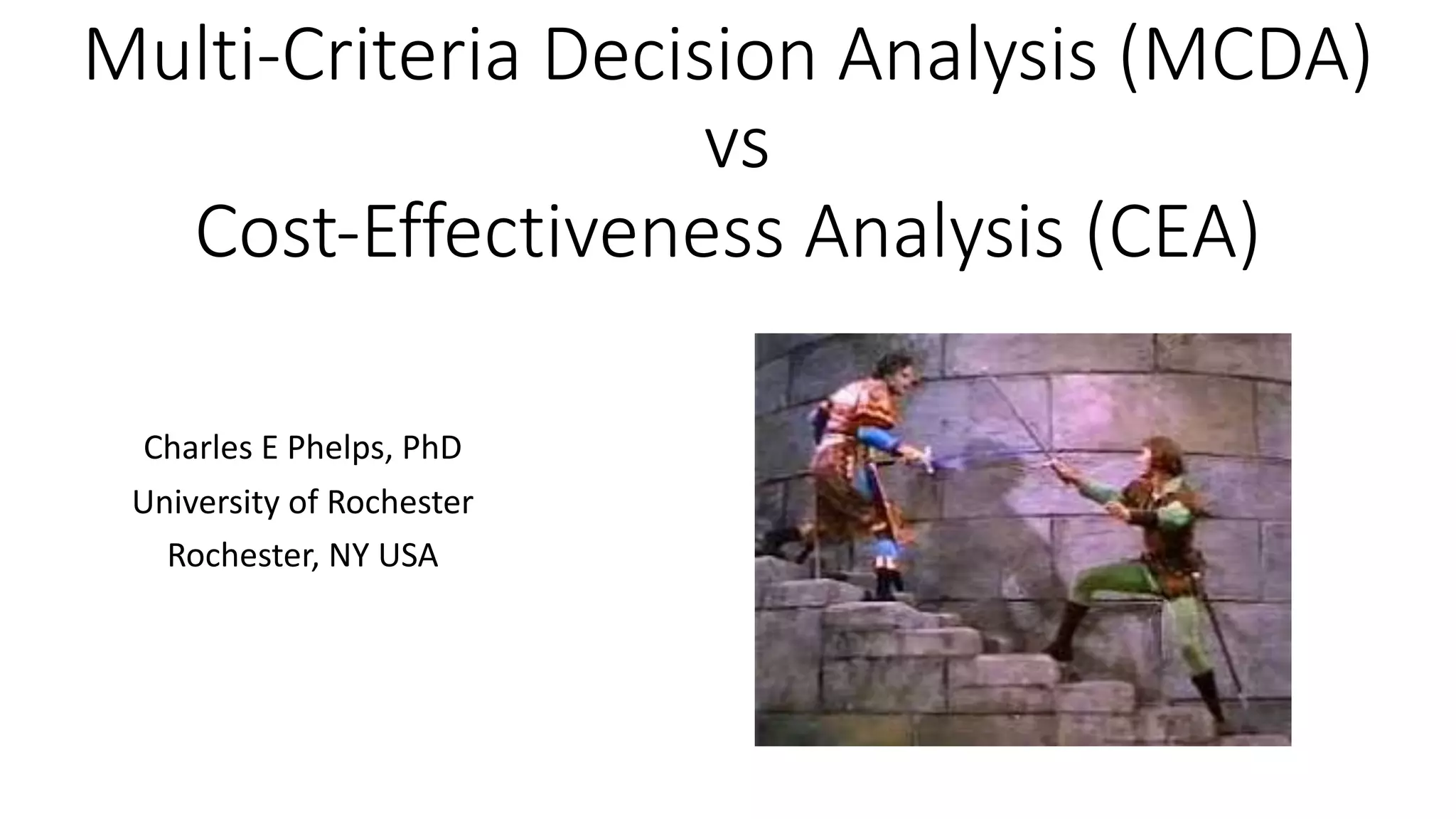 Multi-Criteria Decision Analysis (MCDA)
vs
Cost-Effectiveness Analysis (CEA)

Charles E Phelps, PhD
University of Rochester
Rochester, NY USA